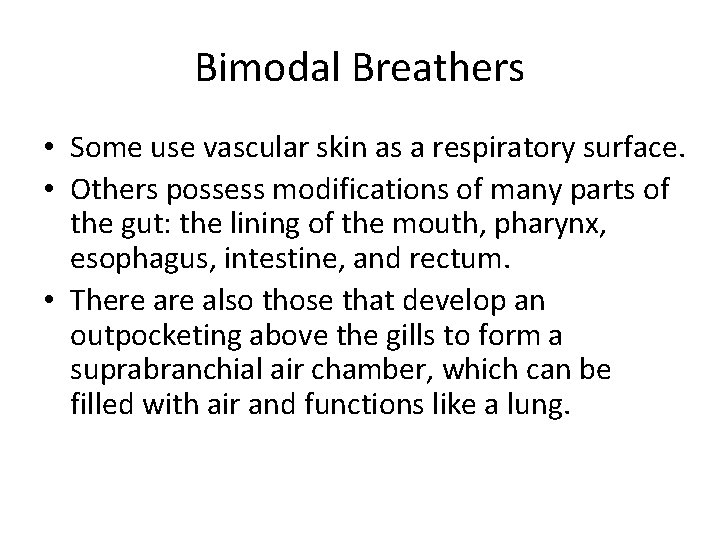 Bimodal Breathers

• Some use vascular skin as a respiratory surface.
• Others possess modifications of many parts of the gut: the lining of the mouth, pharynx, esophagus, intestine, and rectum.
• There are also those that develop an outpocketing above the gills to form a suprabranchial air chamber, which can be filled with air and functions like a lung.